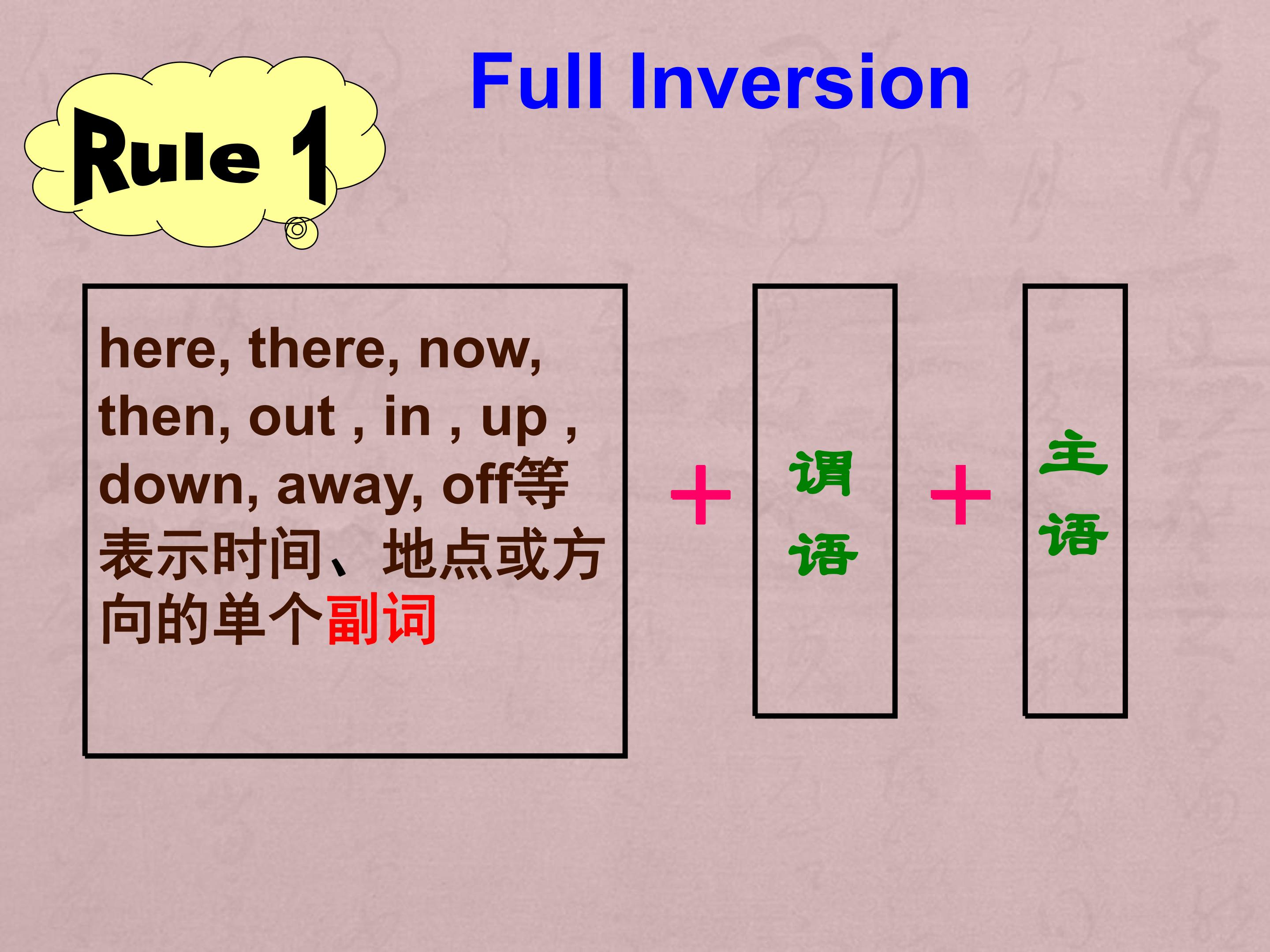 Rule 1

Full Inversion

here, there, now, then, out , in , up , down, away, off等表示时间、地点或方向的单个副词

+

谓语

+

主语